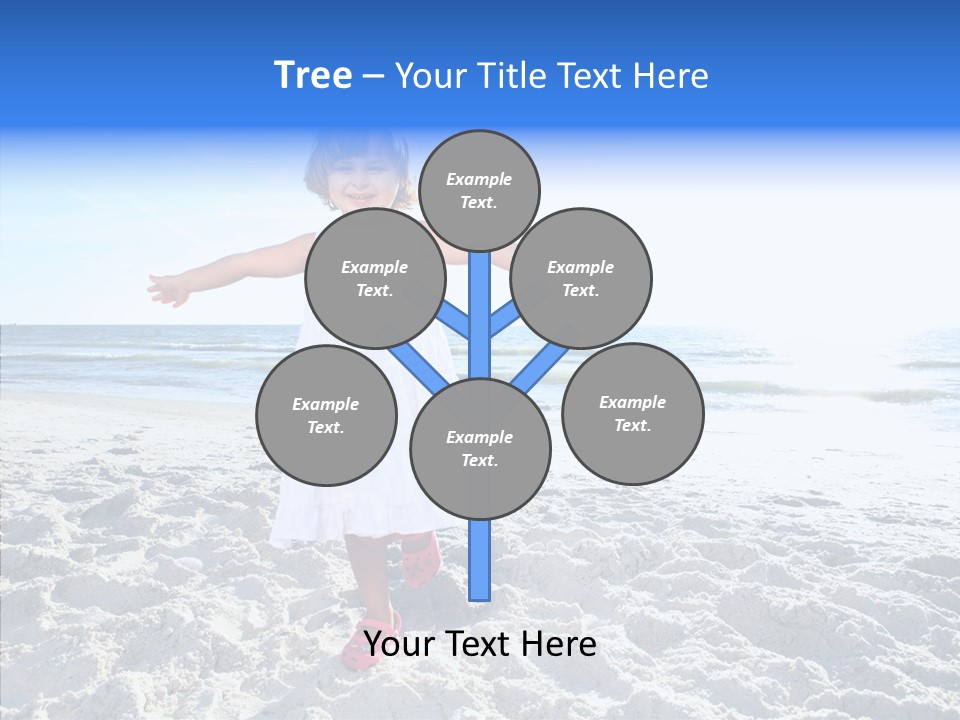 Tree – Your Title Text Here

Example Text.

Example Text.

Example Text.

Example Text.

Example Text.

Example Text.

Your Text Here